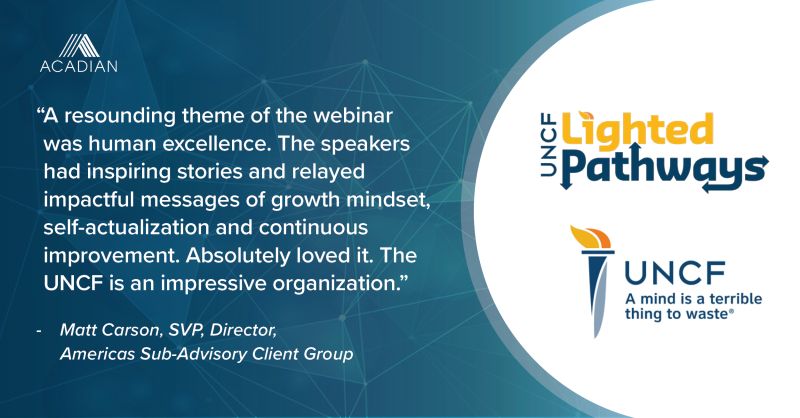 ACADIAN

“A resounding theme of the webinar was human excellence. The speakers had inspiring stories and relayed impactful messages of growth mindset, self-actualization and continuous improvement. Absolutely loved it. The UNCF is an impressive organization.”

- Matt Carson, SVP, Director, Americas Sub-Advisory Client Group

UNCF Lighted Pathways

UNCF
A mind is a terrible thing to waste®